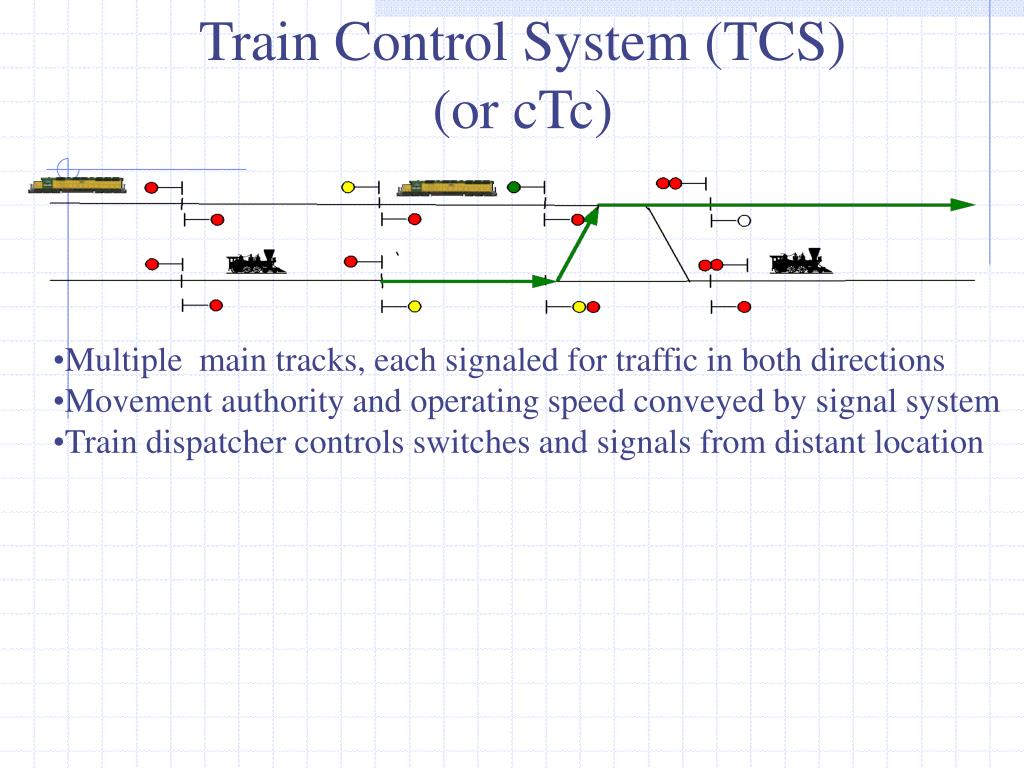 Train Control System (TCS)
(or cTc)

•Multiple main tracks, each signaled for traffic in both directions
•Movement authority and operating speed conveyed by signal system
•Train dispatcher controls switches and signals from distant location